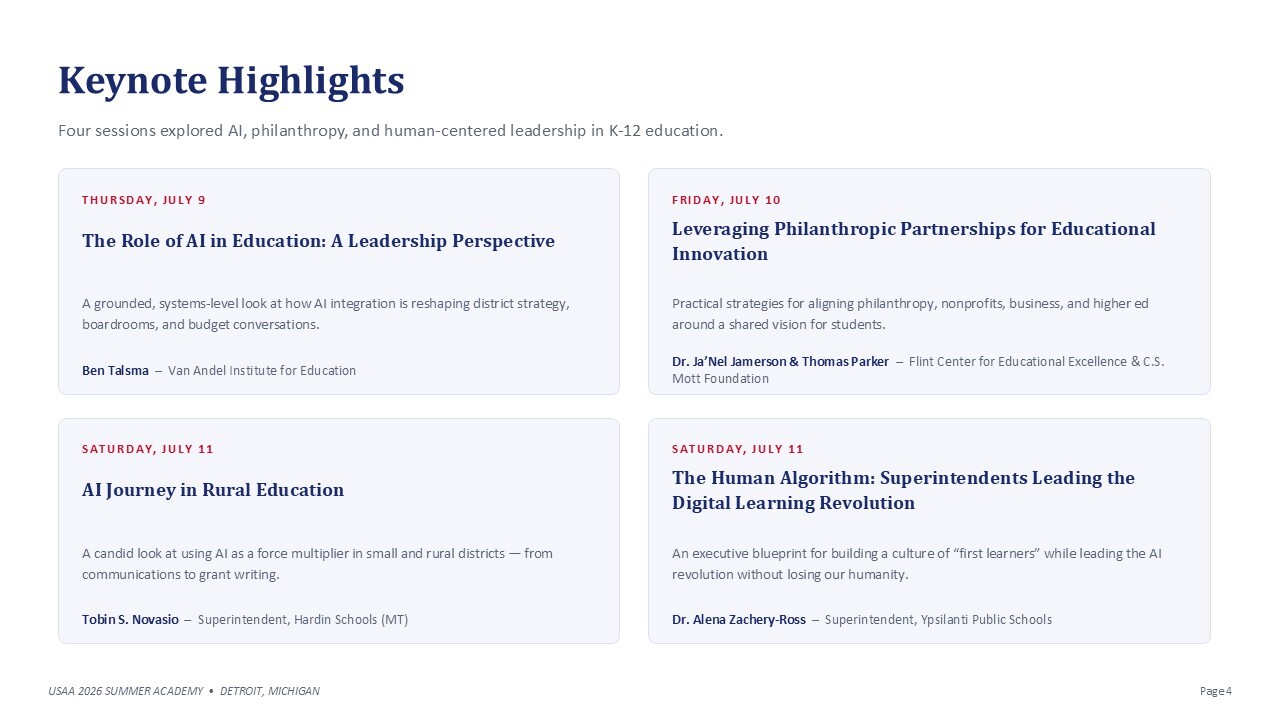 Keynote Highlights

Four sessions explored AI, philanthropy, and human-centered leadership in K-12 education.

THURSDAY, JULY 9

The Role of AI in Education: A Leadership Perspective

A grounded, systems-level look at how AI integration is reshaping district strategy, boardrooms, and budget conversations.

Ben Talsma – Van Andel Institute for Education

FRIDAY, JULY 10

Leveraging Philanthropic Partnerships for Educational Innovation

Practical strategies for aligning philanthropy, nonprofits, business, and higher ed around a shared vision for students.

Dr. Ja'Nel Jamerson & Thomas Parker – Flint Center for Educational Excellence & C.S. Mott Foundation

SATURDAY, JULY 11

AI Journey in Rural Education

A candid look at using AI as a force multiplier in small and rural districts — from communications to grant writing.

Tobin S. Novasio – Superintendent, Hardin Schools (MT)

SATURDAY, JULY 11

The Human Algorithm: Superintendents Leading the Digital Learning Revolution

An executive blueprint for building a culture of "first learners" while leading the AI revolution without losing our humanity.

Dr. Alena Zachery-Ross – Superintendent, Ypsilanti Public Schools

USAA 2026 SUMMER ACADEMY • DETROIT, MICHIGAN

Page 4